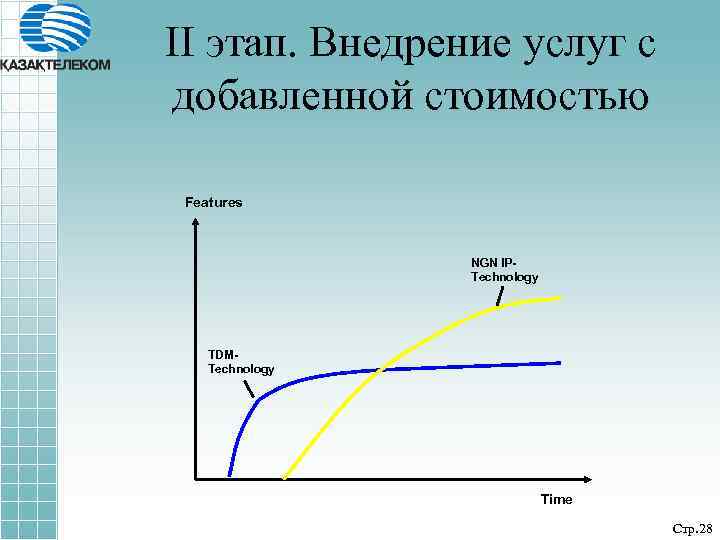 ҚАЗАҚТЕЛЕКОМ

II этап. Внедрение услуг с добавленной стоимостью

Features

NGN IP-Technology

TDM-Technology

Time

Стр.28